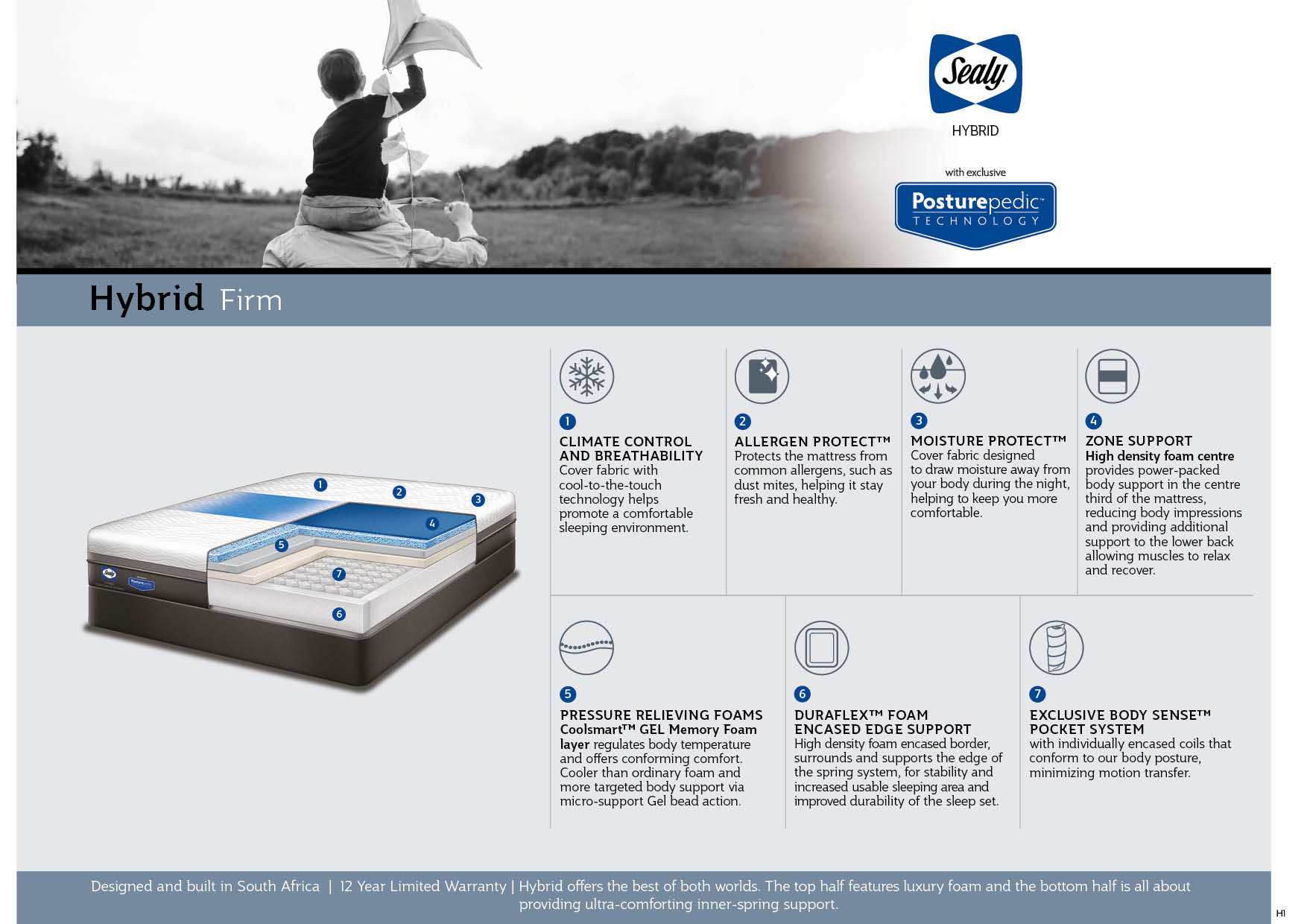 Sealy
HYBRID

with exclusive
Posturepedic™
TECHNOLOGY

Hybrid Firm

1 2 3 4 5 7 6

1
CLIMATE CONTROL AND BREATHABILITY
Cover fabric with cool-to-the-touch technology helps promote a comfortable sleeping environment.

2
ALLERGEN PROTECT™
Protects the mattress from common allergens, such as dust mites, helping it stay fresh and healthy.

3
MOISTURE PROTECT™
Cover fabric designed to draw moisture away from your body during the night, helping to keep you more comfortable.

4
ZONE SUPPORT
High density foam centre provides power-packed body support in the centre third of the mattress, reducing body impressions and providing additional support to the lower back allowing muscles to relax and recover.

5
PRESSURE RELIEVING FOAMS
Coolsmart™ GEL Memory Foam layer regulates body temperature and offers conforming comfort. Cooler than ordinary foam and more targeted body support via micro-support Gel bead action.

6
DURAFLEX™ FOAM ENCASED EDGE SUPPORT
High density foam encased border, surrounds and supports the edge of the spring system, for stability and increased usable sleeping area and improved durability of the sleep set.

7
EXCLUSIVE BODY SENSE™ POCKET SYSTEM
with individually encased coils that conform to our body posture, minimizing motion transfer.

Designed and built in South Africa | 12 Year Limited Warranty | Hybrid offers the best of both worlds. The top half features luxury foam and the bottom half is all about providing ultra-comforting inner-spring support.

HI